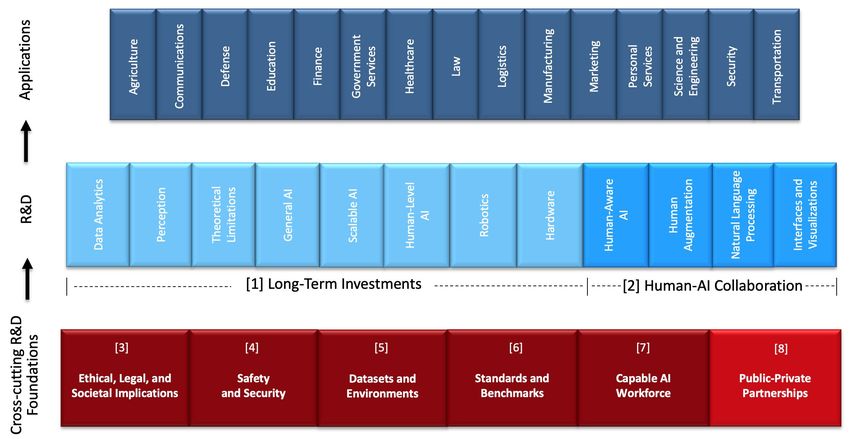 Applications

Agriculture
Communications
Defense
Education
Finance
Government Services
Healthcare
Law
Logistics
Manufacturing
Marketing
Personal Services
Science and Engineering
Security
Transportation

R&D

Data Analytics
Perception
Theoretical Limitations
General AI
Scalable AI
Human-Level AI
Robotics
Hardware
Human-Aware AI
Human Augmentation
Natural Language Processing
Interfaces and Visualizations

[1] Long-Term Investments
[2] Human-AI Collaboration

Cross-cutting R&D Foundations

[3] Ethical, Legal, and Societal Implications
[4] Safety and Security
[5] Datasets and Environments
[6] Standards and Benchmarks
[7] Capable AI Workforce
[8] Public-Private Partnerships